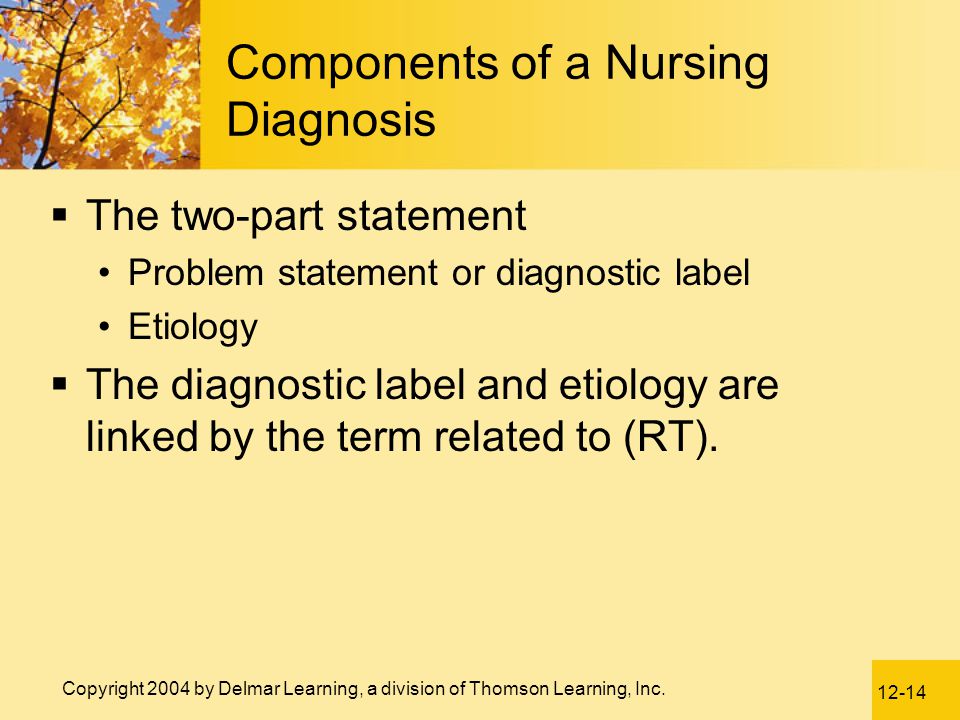 Components of a Nursing Diagnosis

▪ The two-part statement
• Problem statement or diagnostic label
• Etiology

▪ The diagnostic label and etiology are linked by the term related to (RT).

Copyright 2004 by Delmar Learning, a division of Thomson Learning, Inc.

12-14